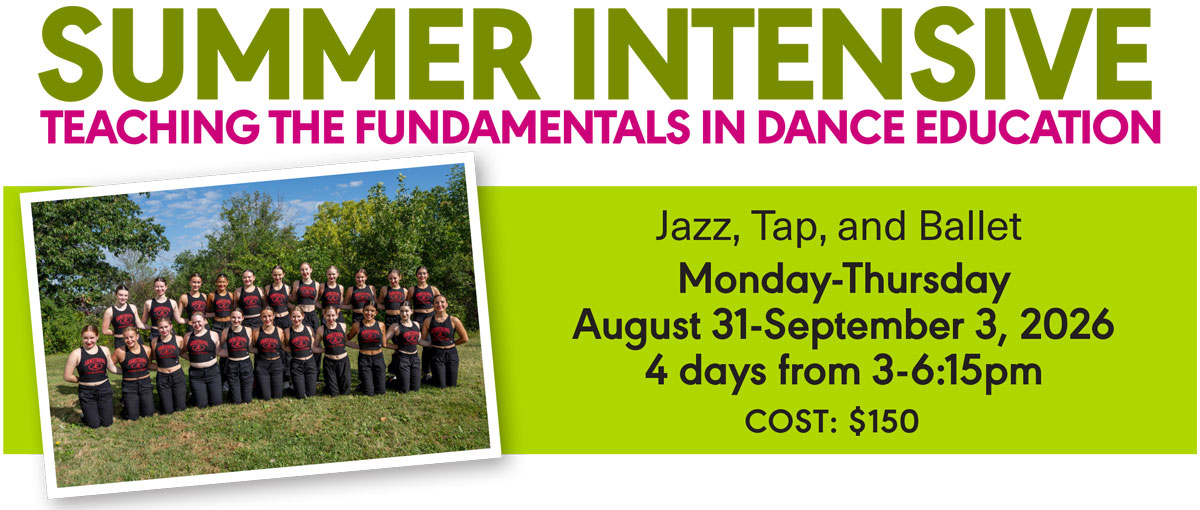 SUMMER INTENSIVE
TEACHING THE FUNDAMENTALS IN DANCE EDUCATION

Jazz, Tap, and Ballet
Monday-Thursday
August 31-September 3, 2026
4 days from 3-6:15pm
COST: $150